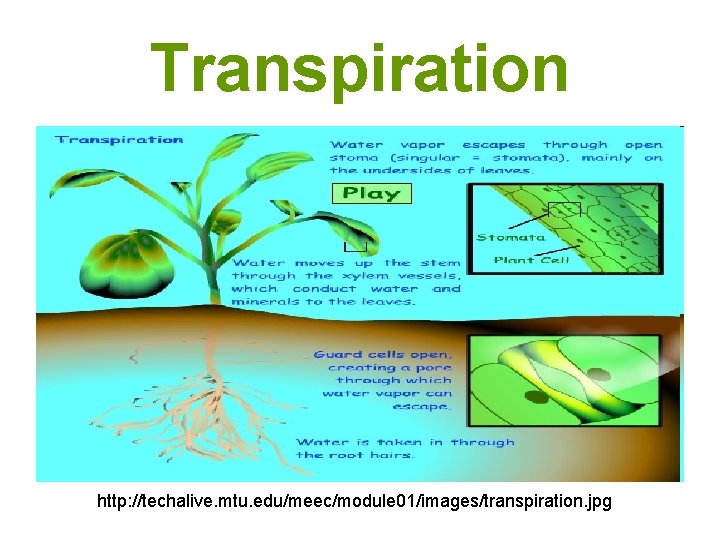 Transpiration

Transpiration

Water vapor escapes through open stoma (singular = stomata), mainly on the undersides of leaves.

Play

Stomata

Plant Cell

Water moves up the stem through the xylem vessels, which conduct water and minerals to the leaves.

Guard cells open, creating a pore through which water vapor can escape.

Water is taken in through the root hairs.

http://techalive.mtu.edu/meec/module01/images/transpiration.jpg